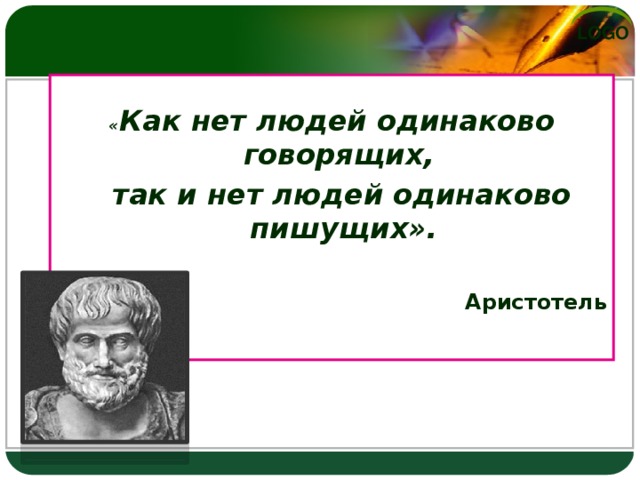 LOGO

«Как нет людей одинаково говорящих,
так и нет людей одинаково пишущих».

Аристотель